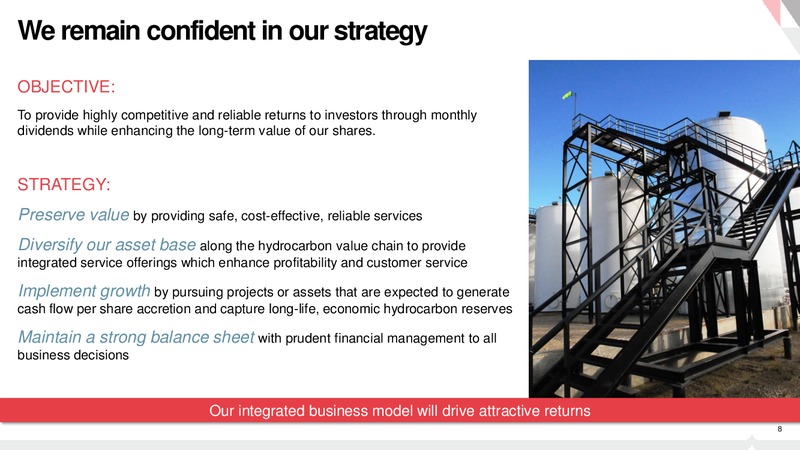 We remain confident in our strategy

OBJECTIVE:

To provide highly competitive and reliable returns to investors through monthly dividends while enhancing the long-term value of our shares.

STRATEGY:

Preserve value by providing safe, cost-effective, reliable services

Diversify our asset base along the hydrocarbon value chain to provide integrated service offerings which enhance profitability and customer service

Implement growth by pursuing projects or assets that are expected to generate cash flow per share accretion and capture long-life, economic hydrocarbon reserves

Maintain a strong balance sheet with prudent financial management to all business decisions

Our integrated business model will drive attractive returns

8